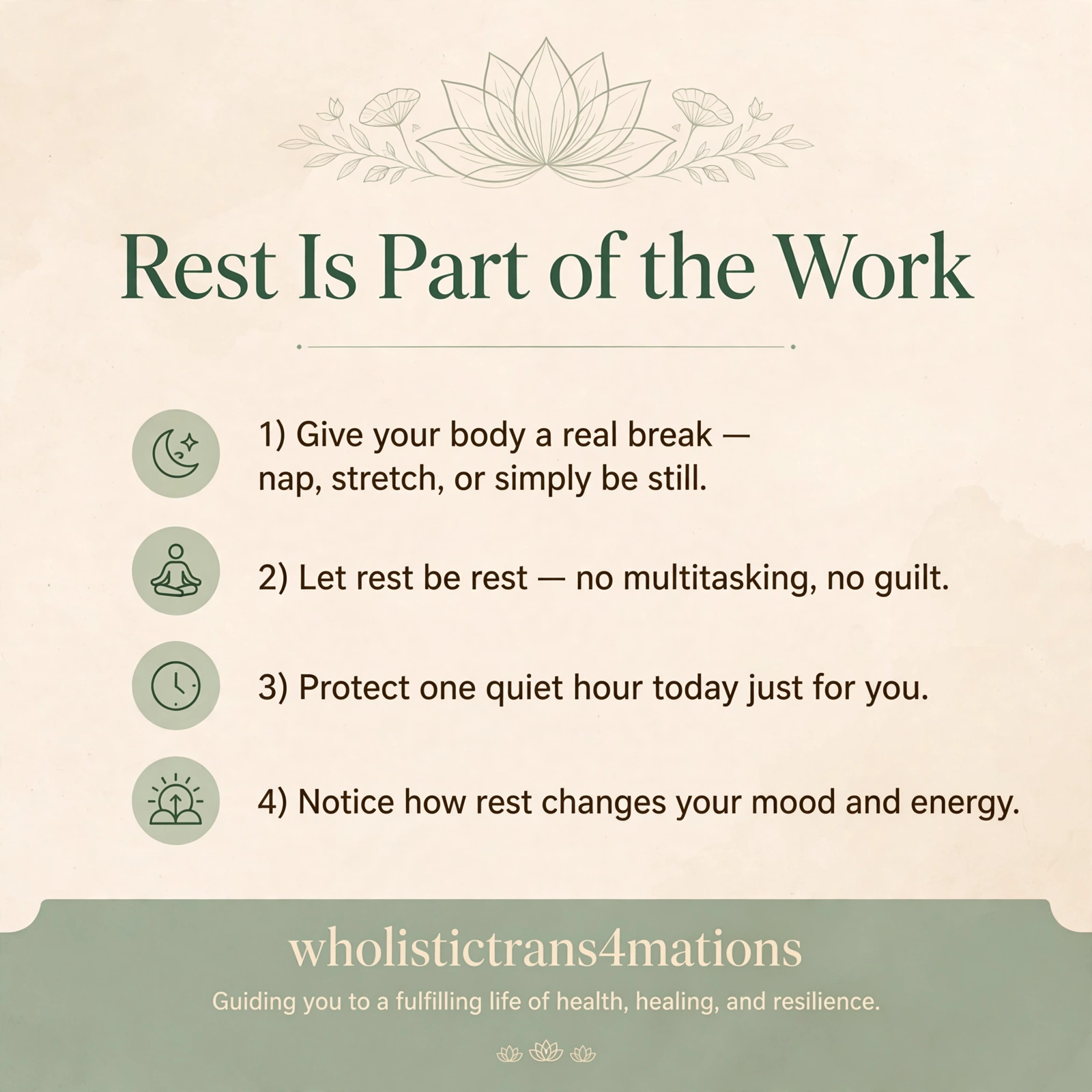 Rest Is Part of the Work

1) Give your body a real break — nap, stretch, or simply be still.

2) Let rest be rest — no multitasking, no guilt.

3) Protect one quiet hour today just for you.

4) Notice how rest changes your mood and energy.

wholistictrans4mations

Guiding you to a fulfilling life of health, healing, and resilience.